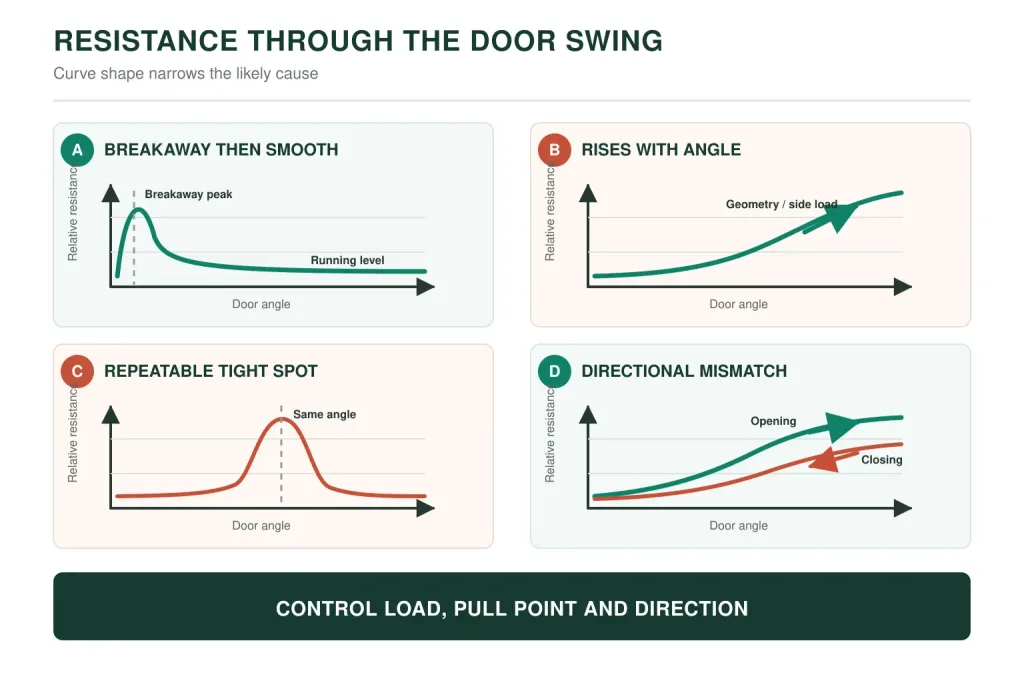 RESISTANCE THROUGH THE DOOR SWING
Curve shape narrows the likely cause

A BREAKAWAY THEN SMOOTH
Relative resistance
Breakaway peak
Running level
Door angle

B RISES WITH ANGLE
Relative resistance
Geometry / side load
Door angle

C REPEATABLE TIGHT SPOT
Relative resistance
Same angle
Door angle

D DIRECTIONAL MISMATCH
Relative resistance
Opening
Closing
Door angle

CONTROL LOAD, PULL POINT AND DIRECTION